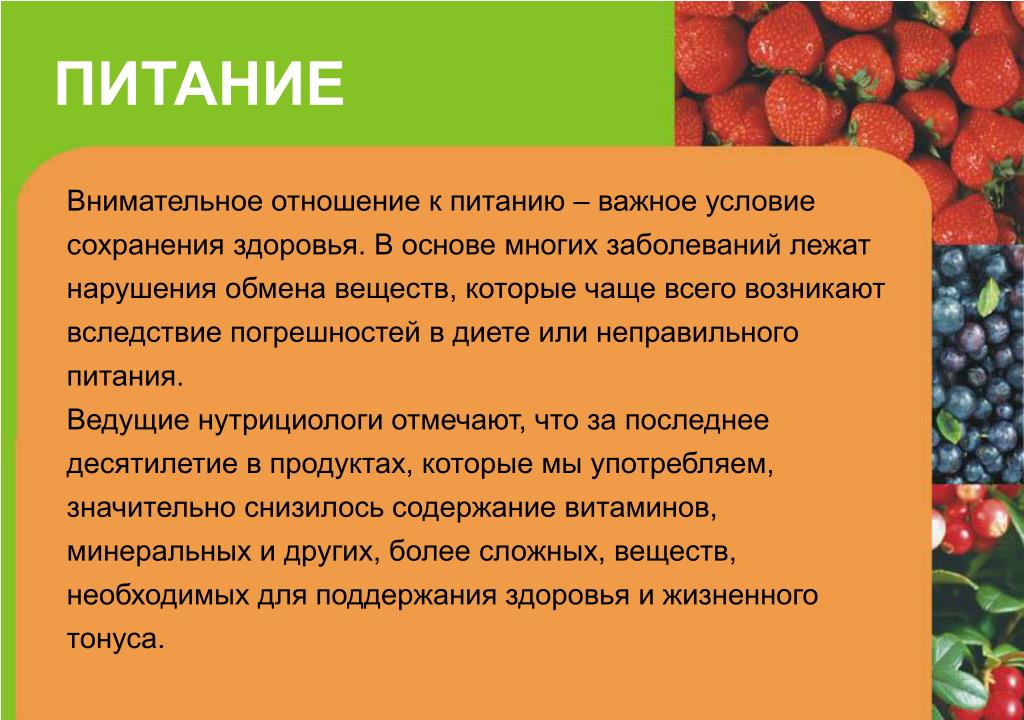 ПИТАНИЕ

Внимательное отношение к питанию – важное условие сохранения здоровья. В основе многих заболеваний лежат нарушения обмена веществ, которые чаще всего возникают вследствие погрешностей в диете или неправильного питания.
Ведущие нутрициологи отмечают, что за последнее десятилетие в продуктах, которые мы употребляем, значительно снизилось содержание витаминов, минеральных и других, более сложных, веществ, необходимых для поддержания здоровья и жизненного тонуса.